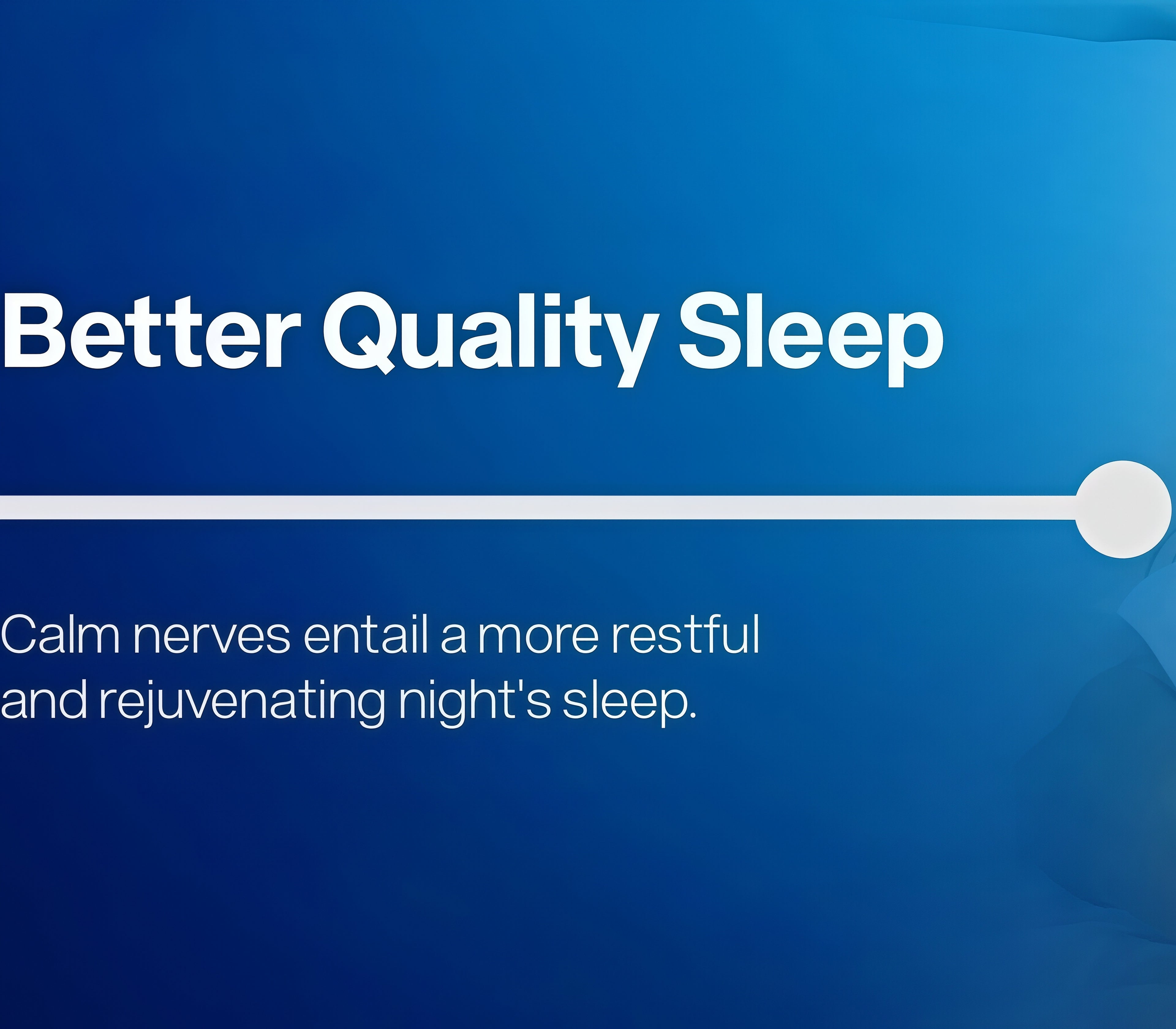 Better Quality Sleep

Calm nerves entail a more restful and rejuvenating night's sleep.